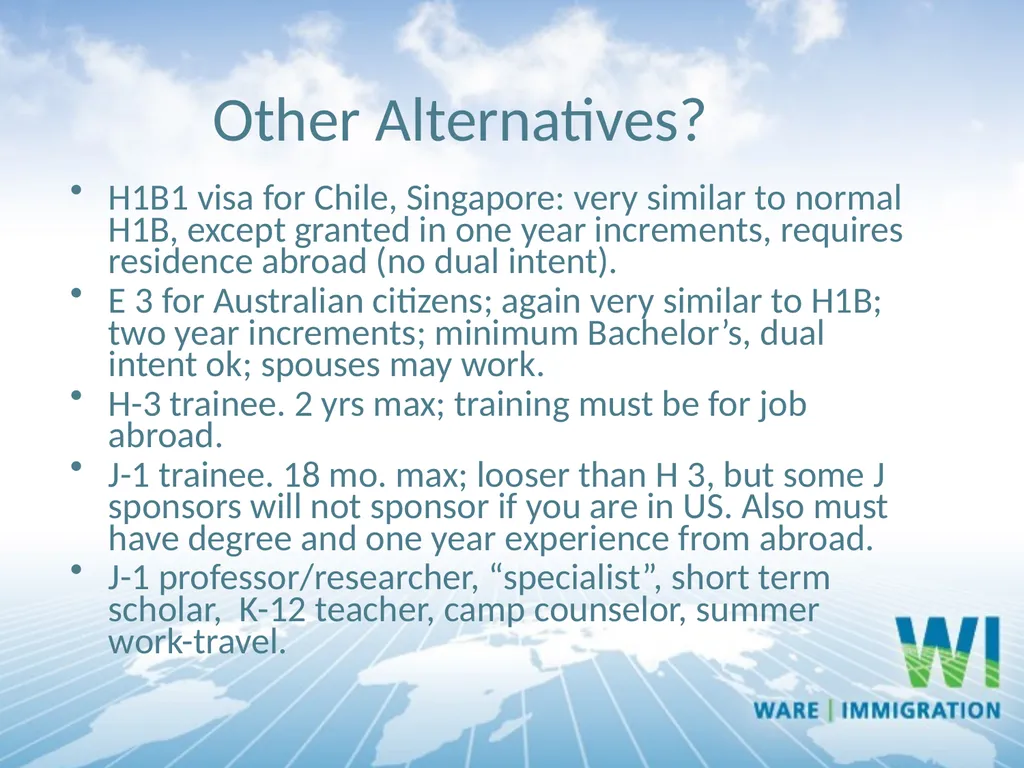 Other Alternatives?

• H1B1 visa for Chile, Singapore: very similar to normal H1B, except granted in one year increments, requires residence abroad (no dual intent).
• E 3 for Australian citizens; again very similar to H1B; two year increments; minimum Bachelor's, dual intent ok; spouses may work.
• H-3 trainee. 2 yrs max; training must be for job abroad.
• J-1 trainee. 18 mo. max; looser than H 3, but some J sponsors will not sponsor if you are in US. Also must have degree and one year experience from abroad.
• J-1 professor/researcher, "specialist", short term scholar, K-12 teacher, camp counselor, summer work-travel.

WI
WARE | IMMIGRATION